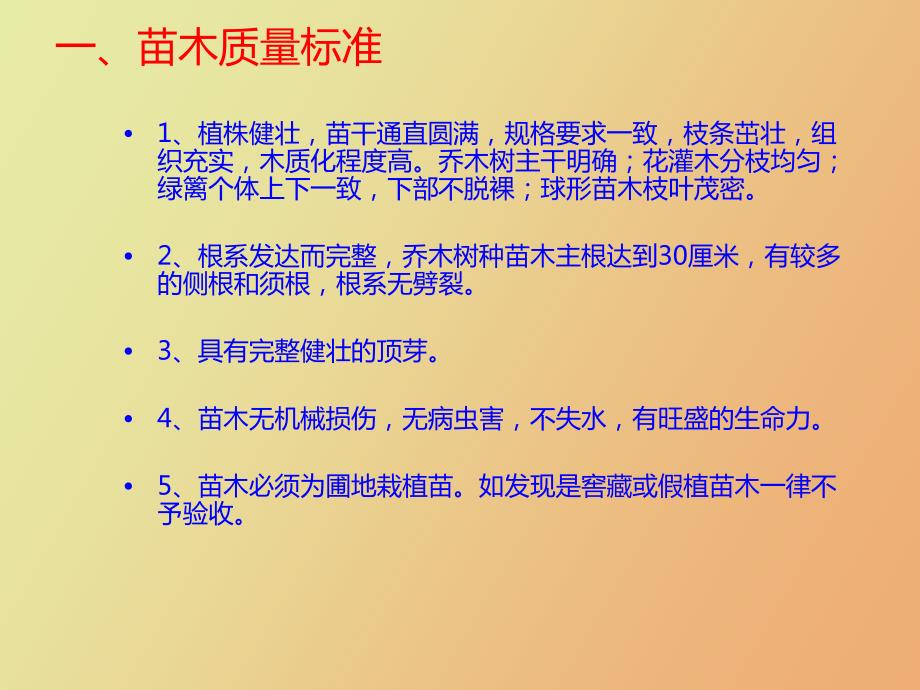 一、苗木质量标准

• 1、植株健壮，苗干通直圆满，规格要求一致，枝条茁壮，组织充实，木质化程度高。乔木树主干明确；花灌木分枝均匀；绿篱个体上下一致，下部不脱裸；球形苗木枝叶茂密。

• 2、根系发达而完整，乔木树种苗木主根达到30厘米，有较多的侧根和须根，根系无劈裂。

• 3、具有完整健壮的顶芽。

• 4、苗木无机械损伤，无病虫害，不失水，有旺盛的生命力。

• 5、苗木必须为圃地栽植苗。如发现是窖藏或假植苗木一律不予验收。